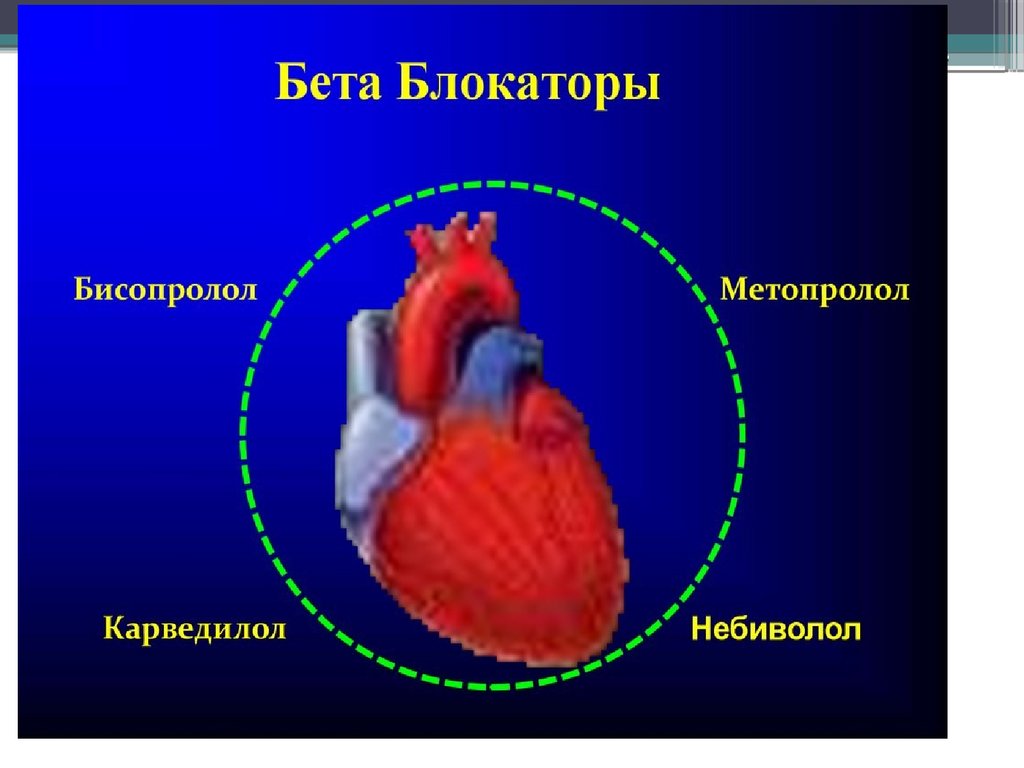 Бета Блокаторы

Бисопролол

Метопролол

Карведилол

Небиволол